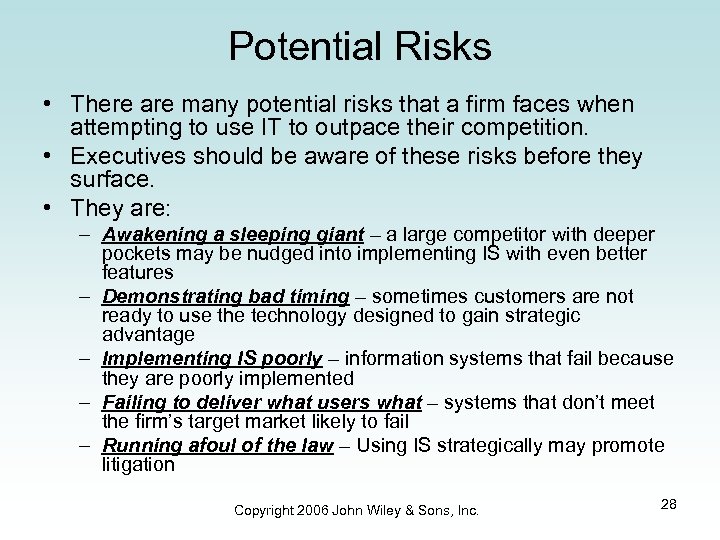 Potential Risks

• There are many potential risks that a firm faces when attempting to use IT to outpace their competition.

• Executives should be aware of these risks before they surface.

• They are:

– Awakening a sleeping giant – a large competitor with deeper pockets may be nudged into implementing IS with even better features

– Demonstrating bad timing – sometimes customers are not ready to use the technology designed to gain strategic advantage

– Implementing IS poorly – information systems that fail because they are poorly implemented

– Failing to deliver what users what – systems that don't meet the firm's target market likely to fail

– Running afoul of the law – Using IS strategically may promote litigation

Copyright 2006 John Wiley & Sons, Inc.

28